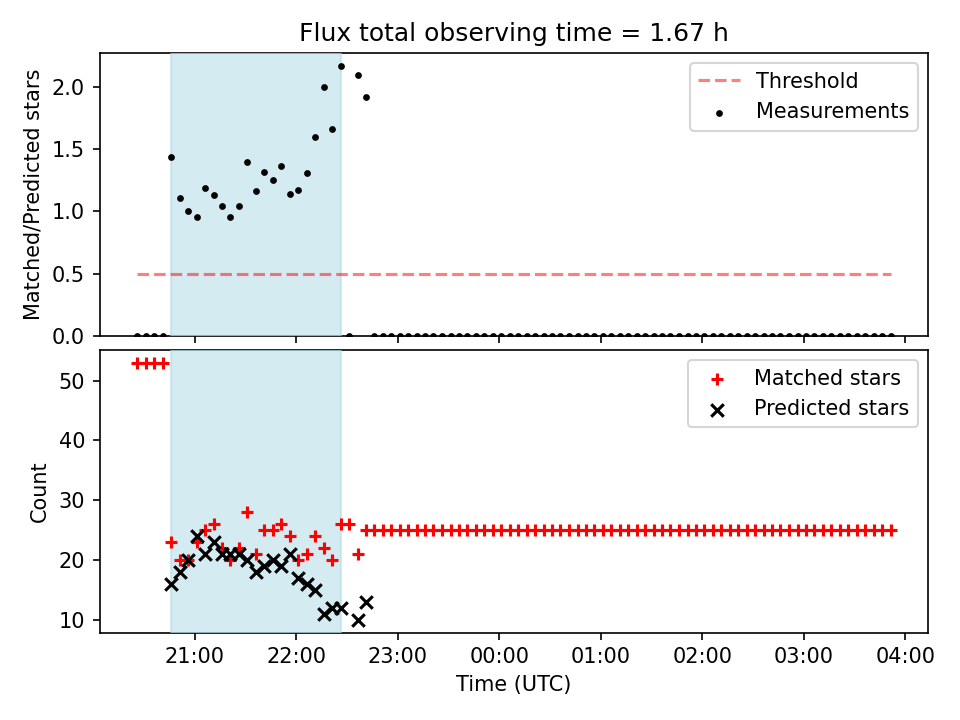 Flux total observing time = 1.67 h

Matched/Predicted stars

2.0
1.5
1.0
0.5
0.0

Threshold
Measurements

Count

50
40
30
20
10

Matched stars
Predicted stars

21:00 22:00 23:00 00:00 01:00 02:00 03:00 04:00

Time (UTC)